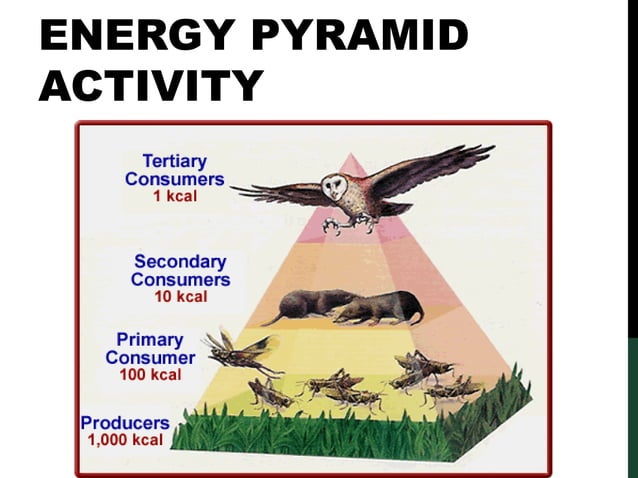 ENERGY PYRAMID ACTIVITY

Tertiary Consumers
1 kcal

Secondary Consumers
10 kcal

Primary Consumer
100 kcal

Producers
1,000 kcal